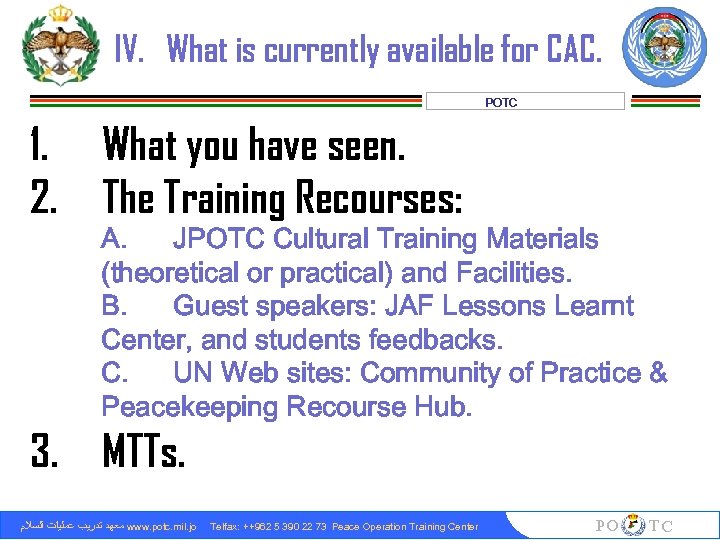 IV. What is currently available for CAC.

POTC

1. What you have seen.
2. The Training Recourses:
A. JPOTC Cultural Training Materials (theoretical or practical) and Facilities.
B. Guest speakers: JAF Lessons Learnt Center, and students feedbacks.
C. UN Web sites: Community of Practice & Peacekeeping Recourse Hub.
3. MTTs.

معهد تدريب عمليات السلام www.potc.mil.jo Telfax: ++962 5 390 22 73 Peace Operation Training Center

PO TC